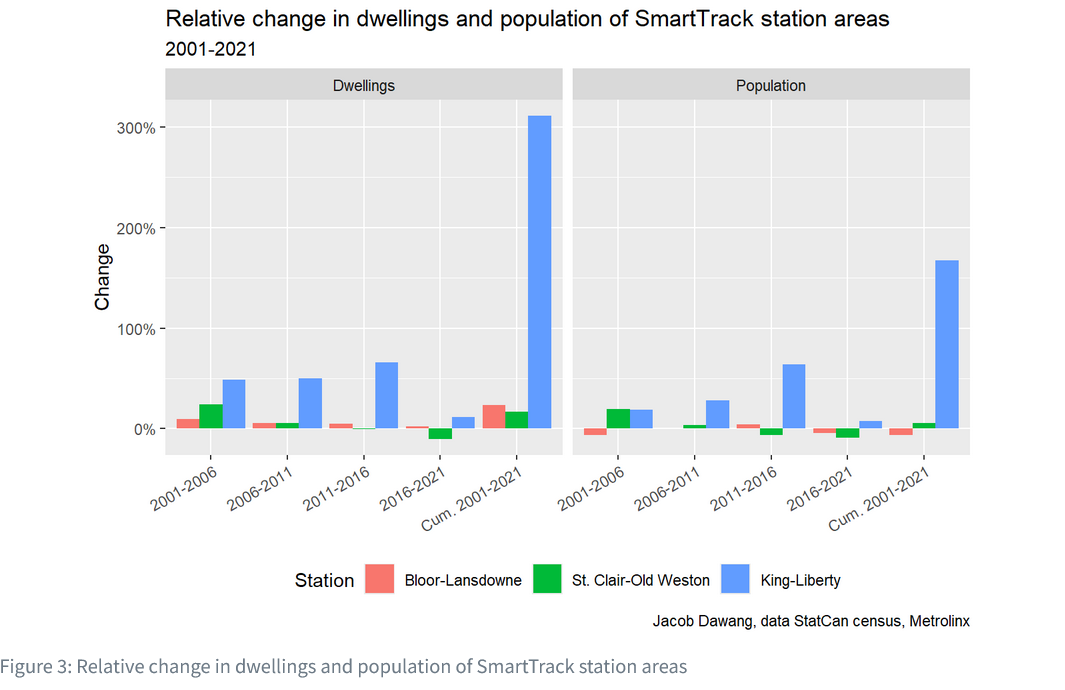 Relative change in dwellings and population of SmartTrack station areas
2001-2021

Dwellings

Population

Change

300%
200%
100%
0%

2001-2006
2006-2011
2011-2016
2016-2021
Cum. 2001-2021

2001-2006
2006-2011
2011-2016
2016-2021
Cum. 2001-2021

Station Bloor-Lansdowne St. Clair-Old Weston King-Liberty

Jacob Dawang, data StatCan census, Metrolinx

Figure 3: Relative change in dwellings and population of SmartTrack station areas